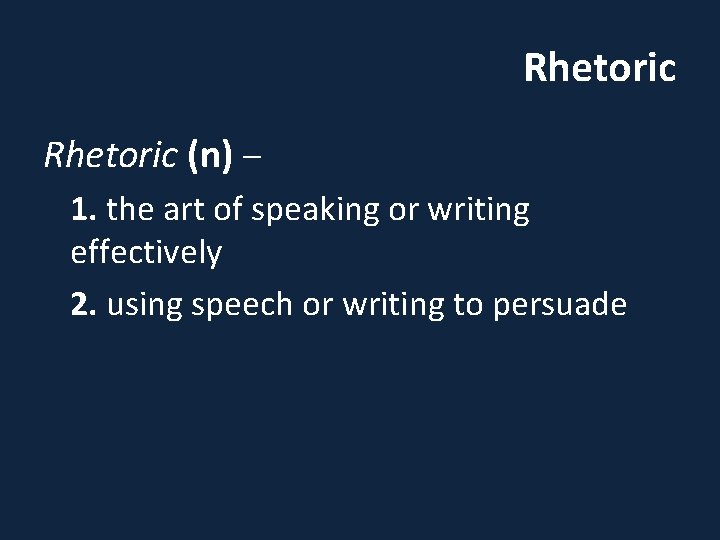 Rhetoric

Rhetoric (n) –

1. the art of speaking or writing effectively

2. using speech or writing to persuade